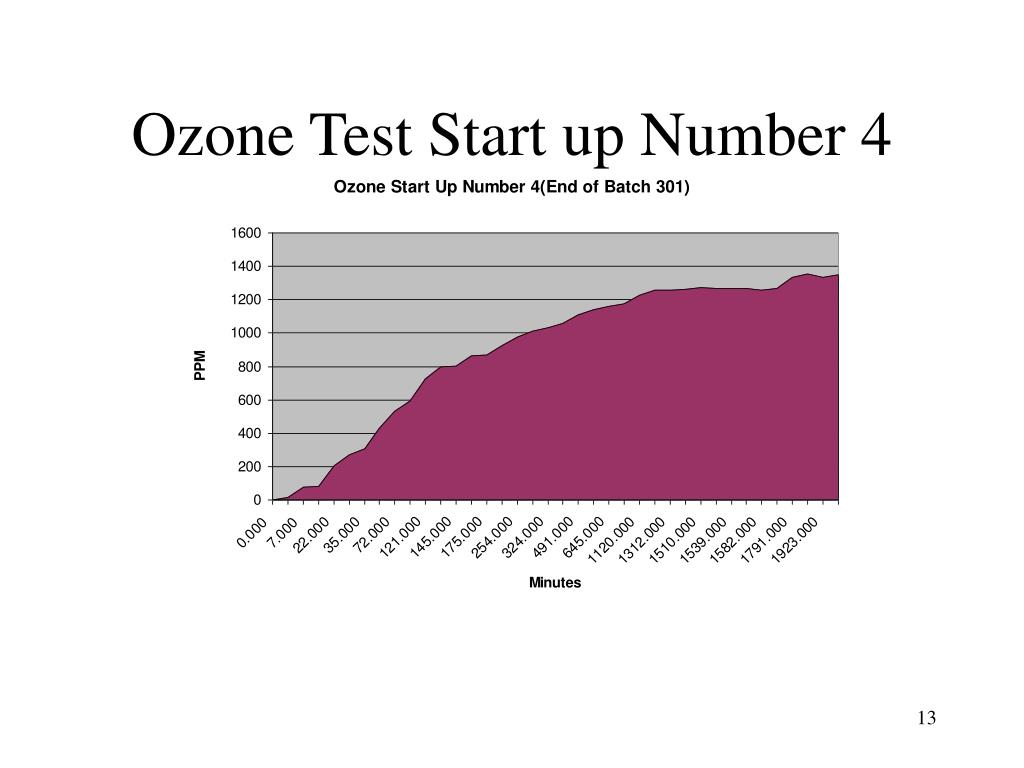 Ozone Test Start up Number 4

Ozone Start Up Number 4(End of Batch 301)

1600
1400
1200
1000
800
600
400
200
0

PPM

0.000
7.000
22.000
35.000
72.000
121.000
145.000
175.000
254.000
324.000
491.000
645.000
1120.000
1312.000
1510.000
1539.000
1582.000
1791.000
1923.000

Minutes

13